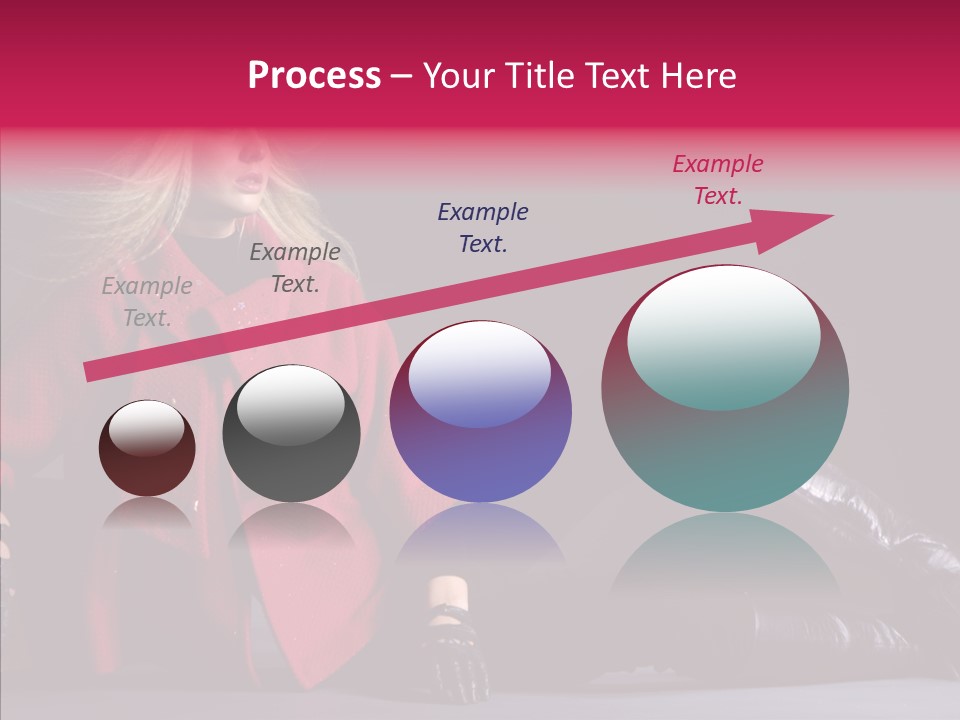 Process – Your Title Text Here

Example Text.

Example Text.

Example Text.

Example Text.